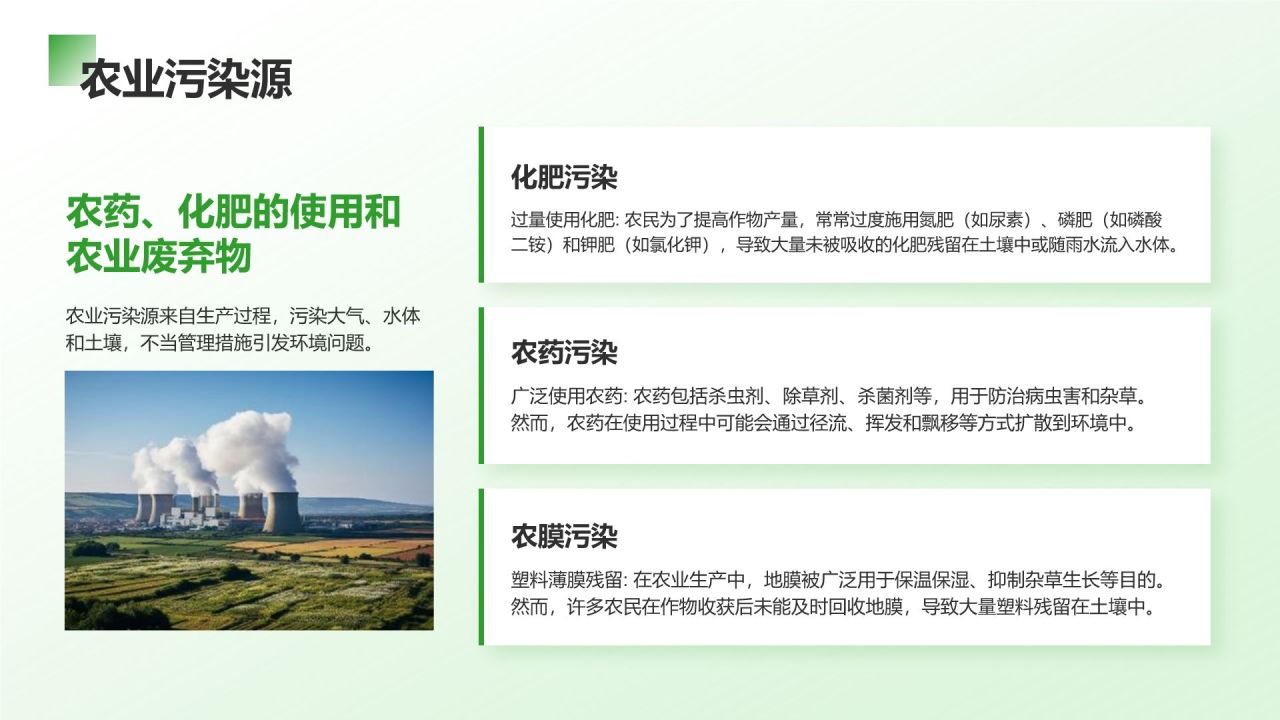 农业污染源

农药、化肥的使用和农业废弃物

农业污染源来自生产过程，污染大气、水体和土壤，不当管理措施引发环境问题。

化肥污染

过量使用化肥: 农民为了提高作物产量，常常过度施用氮肥（如尿素）、磷肥（如磷酸二铵）和钾肥（如氯化钾），导致大量未被吸收的化肥残留在土壤中或随雨水流入水体。

农药污染

广泛使用农药: 农药包括杀虫剂、除草剂、杀菌剂等，用于防治病虫害和杂草。然而，农药在使用过程中可能会通过径流、挥发和飘移等方式扩散到环境中。

农膜污染

塑料薄膜残留: 在农业生产中，地膜被广泛用于保温保湿、抑制杂草生长等目的。然而，许多农民在作物收获后未能及时回收地膜，导致大量塑料残留在土壤中。